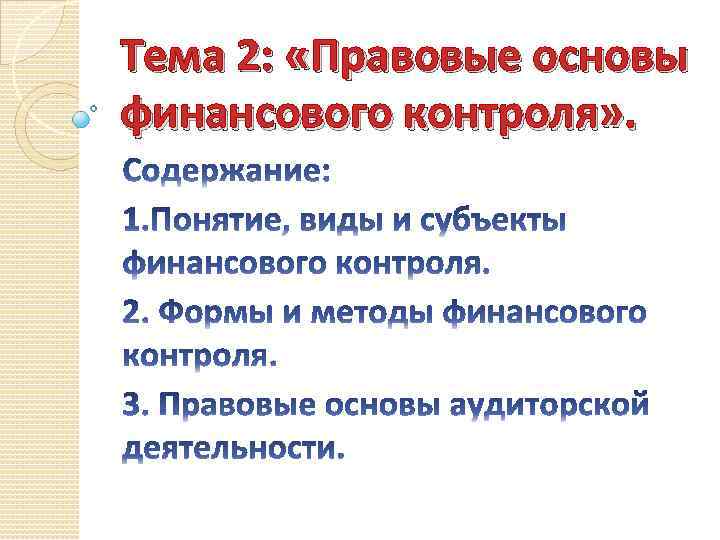 Тема 2: «Правовые основы финансового контроля».

Содержание:

1.Понятие, виды и субъекты финансового контроля.

2. Формы и методы финансового контроля.

3. Правовые основы аудиторской деятельности.